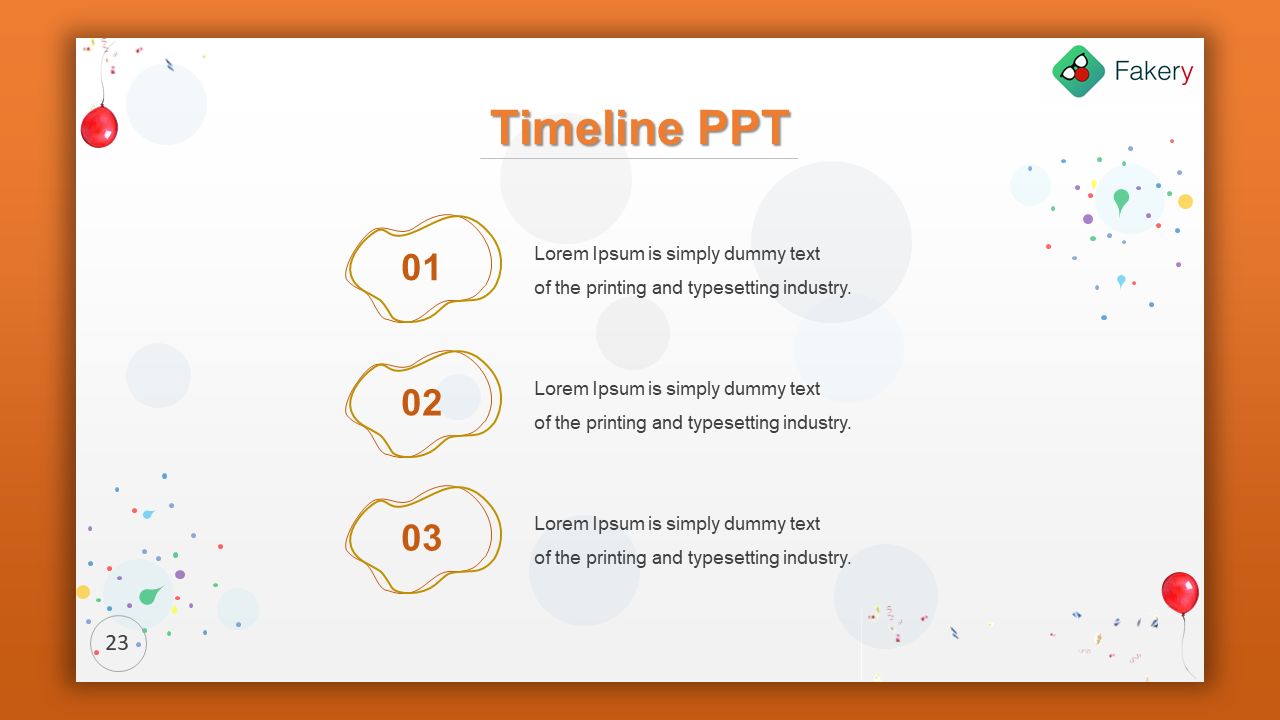 Fakery

Timeline PPT

01

Lorem Ipsum is simply dummy text of the printing and typesetting industry.

02

Lorem Ipsum is simply dummy text of the printing and typesetting industry.

03

Lorem Ipsum is simply dummy text of the printing and typesetting industry.

23